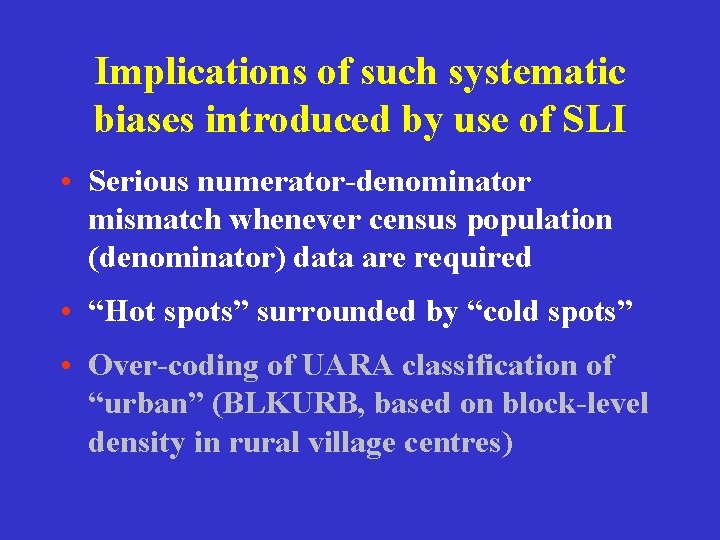 Implications of such systematic biases introduced by use of SLI

• Serious numerator-denominator mismatch whenever census population (denominator) data are required

• “Hot spots” surrounded by “cold spots”

• Over-coding of UARA classification of “urban” (BLKURB, based on block-level density in rural village centres)